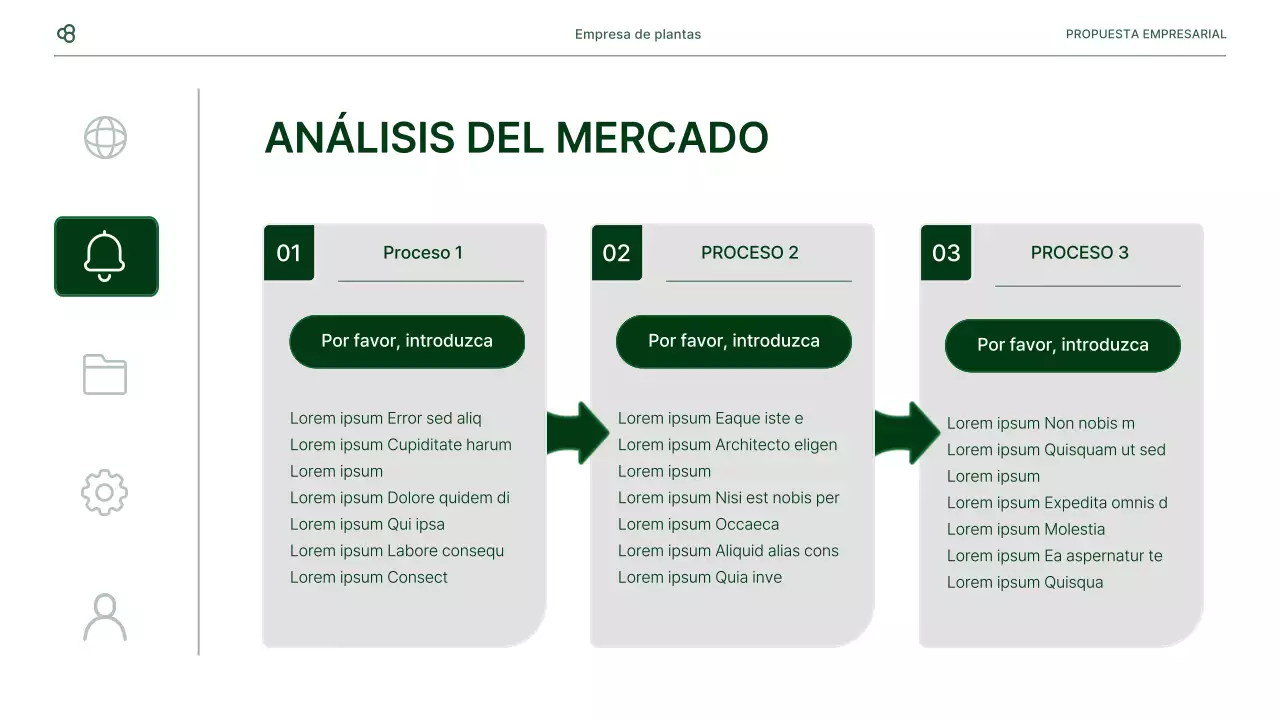 Empresa de plantas

PROPUESTA EMPRESARIAL

ANÁLISIS DEL MERCADO

01

Proceso 1

Por favor, introduzca

Lorem ipsum Error sed aliq
Lorem ipsum Cupiditate harum
Lorem ipsum
Lorem ipsum Dolore quidem di
Lorem ipsum Qui ipsa
Lorem ipsum Labore consequ
Lorem ipsum Consect

02

PROCESO 2

Por favor, introduzca

Lorem ipsum Eaque iste e
Lorem ipsum Architecto eligen
Lorem ipsum
Lorem ipsum Nisi est nobis per
Lorem ipsum Occaeca
Lorem ipsum Aliquid alias cons
Lorem ipsum Quia inve

03

PROCESO 3

Por favor, introduzca

Lorem ipsum Non nobis m
Lorem ipsum Quisquam ut sed
Lorem ipsum
Lorem ipsum Expedita omnis d
Lorem ipsum Molestia
Lorem ipsum Ea aspernatur te
Lorem ipsum Quisqua